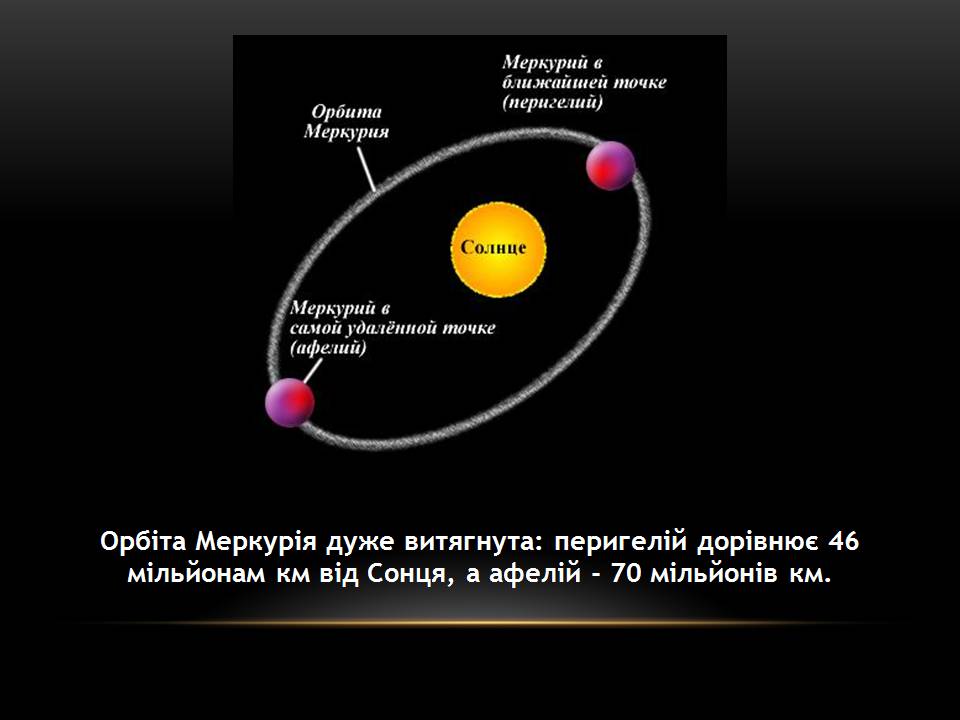 Меркурий в ближайшей точке (перигелий)

Орбита Меркурия

Солнце

Меркурий в самой удалённой точке (афелий)

Орбіта Меркурія дуже витягнута: перигелій дорівнює 46 мільйонам км від Сонця, а афелій – 70 мільйонів км.